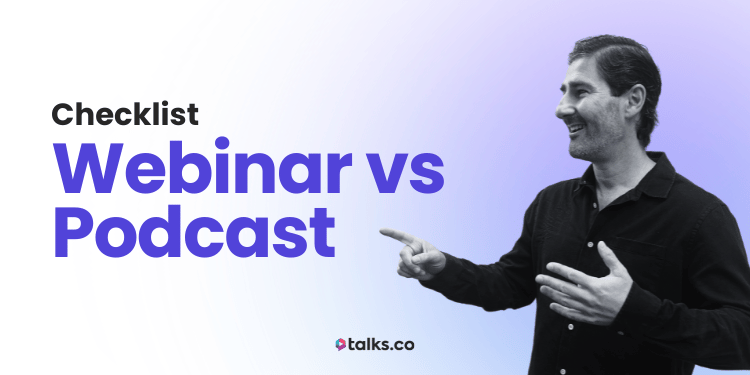 Checklist
Webinar vs Podcast

talks.co